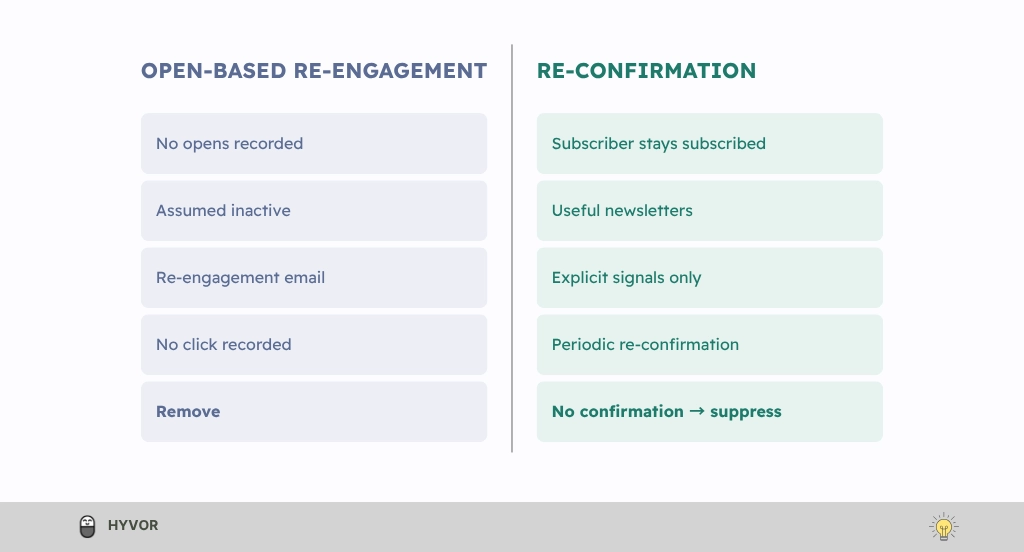 OPEN-BASED RE-ENGAGEMENT

No opens recorded

Assumed inactive

Re-engagement email

No click recorded

Remove

RE-CONFIRMATION

Subscriber stays subscribed

Useful newsletters

Explicit signals only

Periodic re-confirmation

No confirmation → suppress

HYVOR